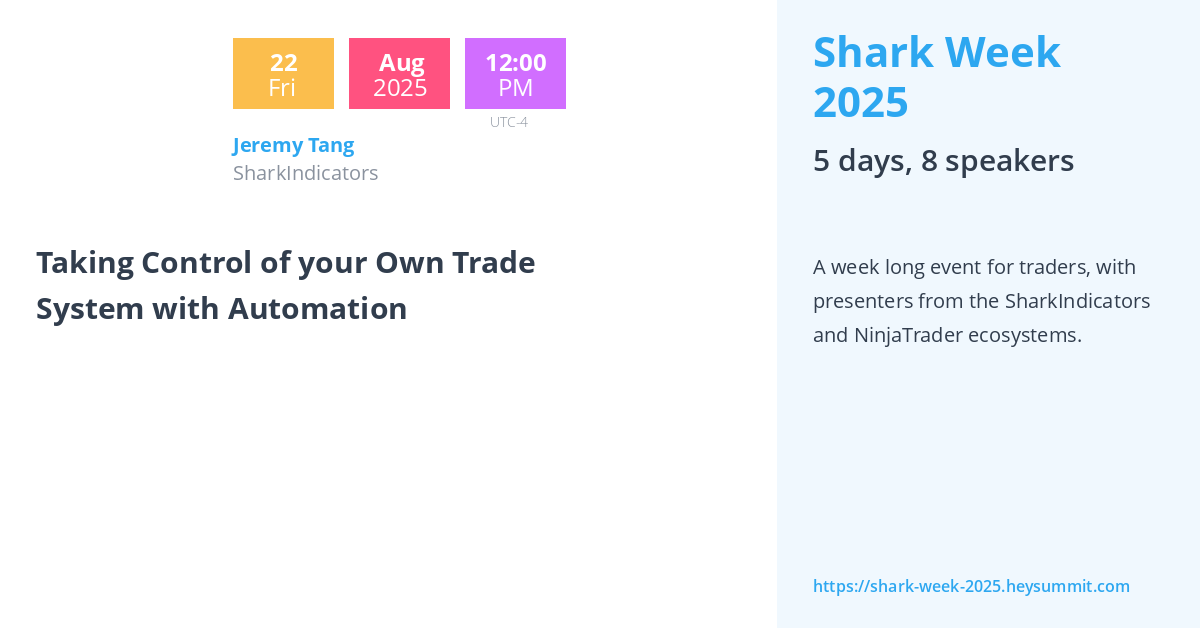 22
Fri

Aug
2025

12:00
PM
UTC-4

Jeremy Tang
SharkIndicators

Taking Control of your Own Trade System with Automation

Shark Week 2025

5 days, 8 speakers

A week long event for traders, with presenters from the SharkIndicators and NinjaTrader ecosystems.

https://shark-week-2025.heysummit.com